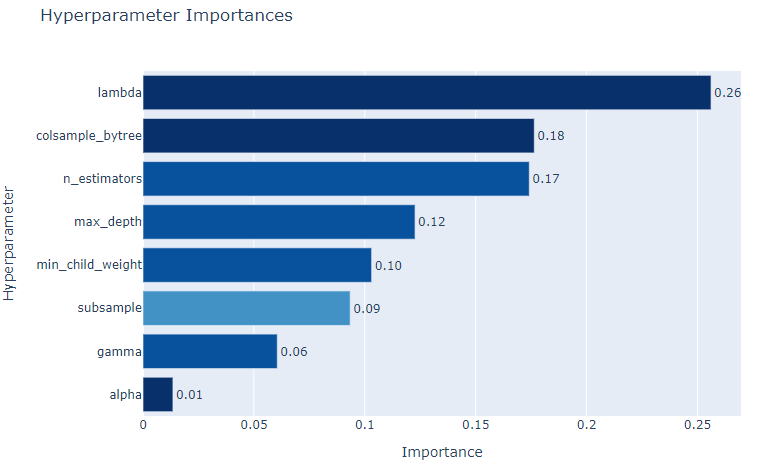 Hyperparameter Importances

Hyperparameter

lambda 0.26
colsample_bytree 0.18
n_estimators 0.17
max_depth 0.12
min_child_weight 0.10
subsample 0.09
gamma 0.06
alpha 0.01

0 0.05 0.1 0.15 0.2 0.25

Importance